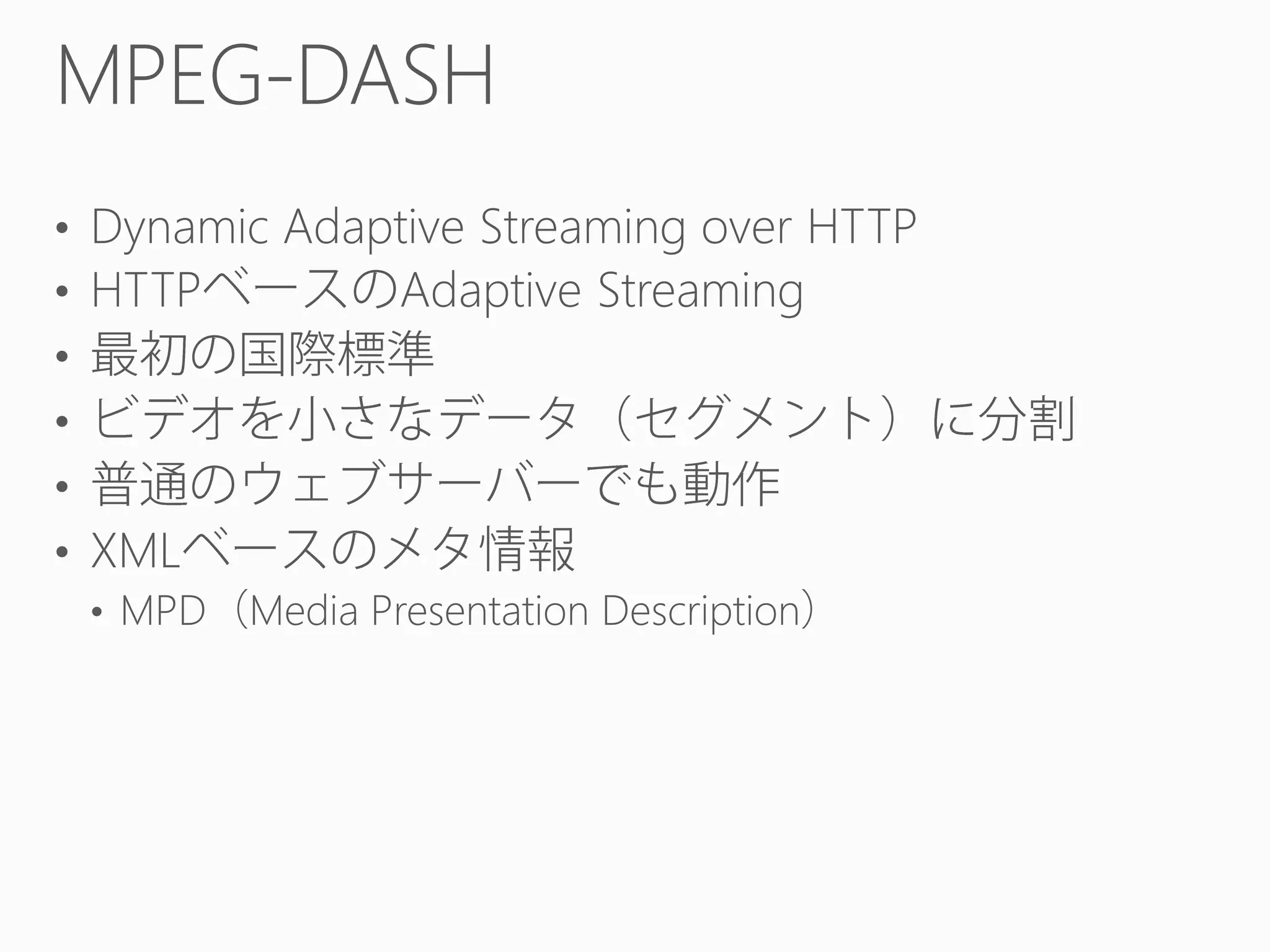 MPEG-DASH

• Dynamic Adaptive Streaming over HTTP
• HTTPベースのAdaptive Streaming
• 最初の国際標準
• ビデオを小さなデータ（セグメント）に分割
• 普通のウェブサーバーでも動作
• XMLベースのメタ情報
  • MPD（Media Presentation Description）